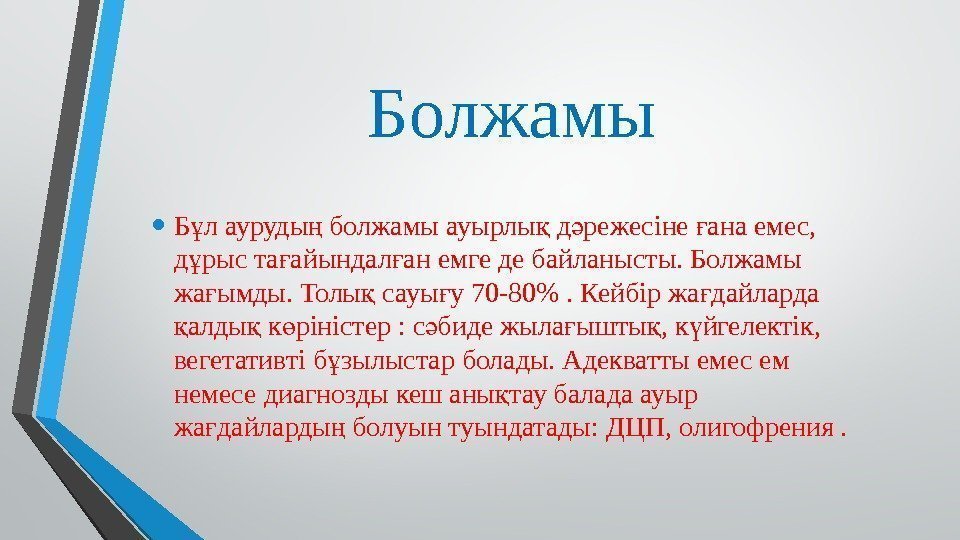 Болжамы

• Бұл аурудың болжамы ауырлық дәрежесіне ғана емес, дұрыс тағайындалған емге де байланысты. Болжамы жағымды. Толық сауығу 70-80% . Кейбір жағдайларда қалдық көріністер : сәбиде жылағыштық, күйгелектік, вегетативті бұзылыстар болады. Адекватты емес ем немесе диагнозды кеш анықтау балада ауыр жағдайлардың болуын туындатады: ДЦП, олигофрения .